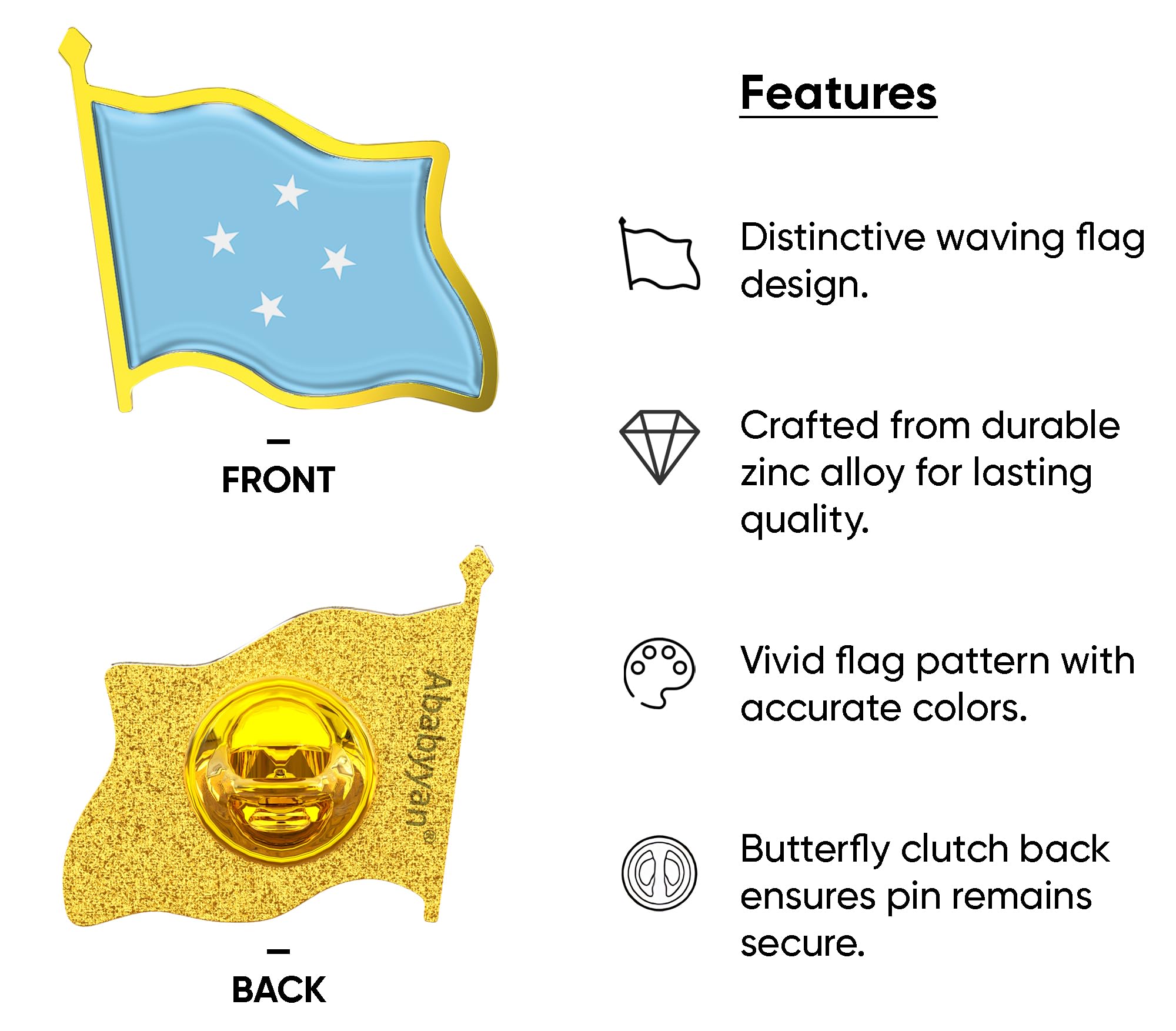 FRONT

Ababyyan®

BACK

Features

Distinctive waving flag design.

Crafted from durable zinc alloy for lasting quality.

Vivid flag pattern with accurate colors.

Butterfly clutch back ensures pin remains secure.